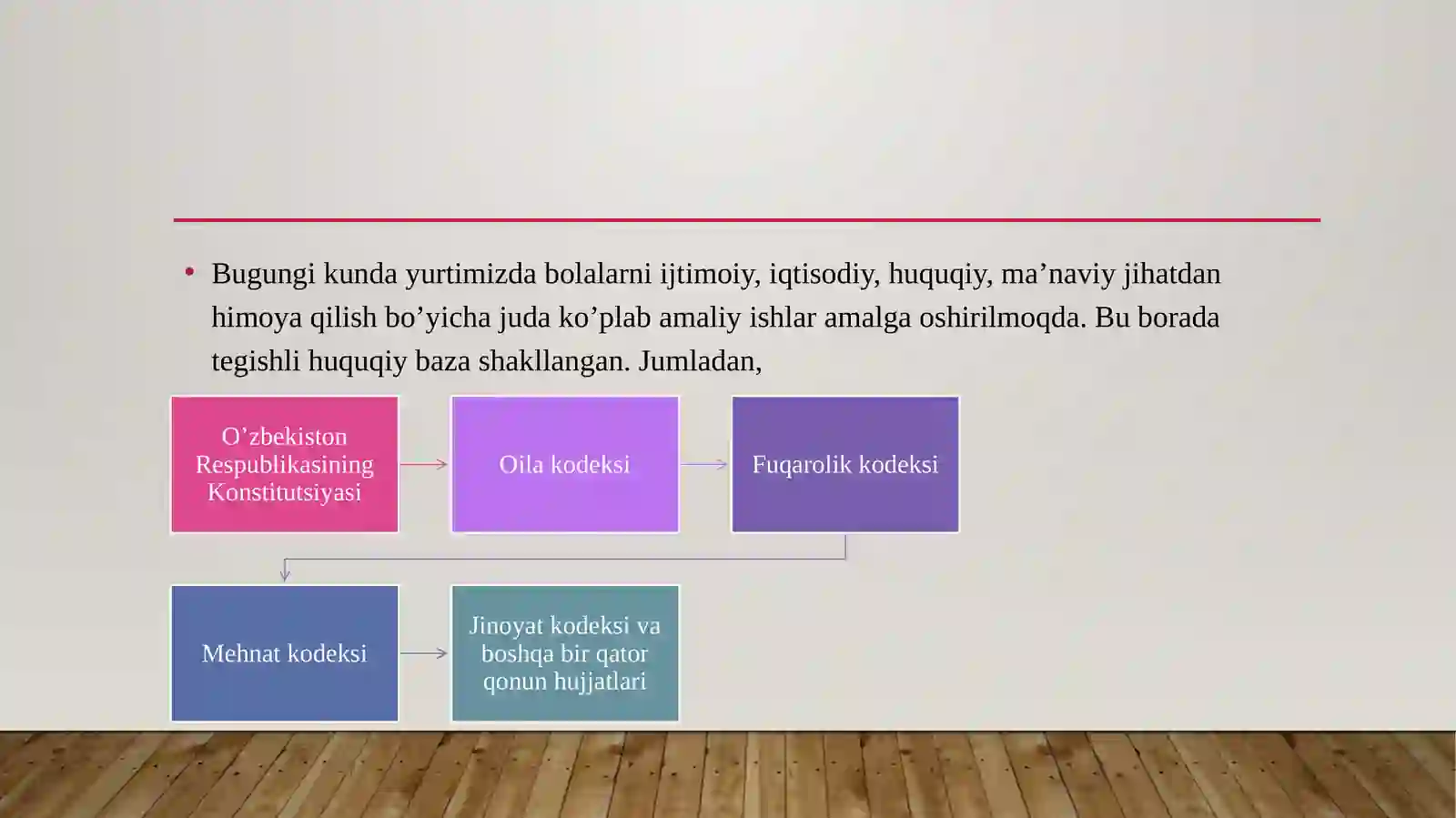 • Bugungi kunda yurtimizda bolalarni ijtimoiy, iqtisodiy, huquqiy, ma’naviy jihatdan himoya qilish bo’yicha juda ko’plab amaliy ishlar amalga oshirilmoqda. Bu borada tegishli huquqiy baza shakllangan. Jumladan,

O’zbekiston Respublikasining Konstitutsiyasi

Oila kodeksi

Fuqarolik kodeksi

Mehnat kodeksi

Jinoyat kodeksi va boshqa bir qator qonun hujjatlari